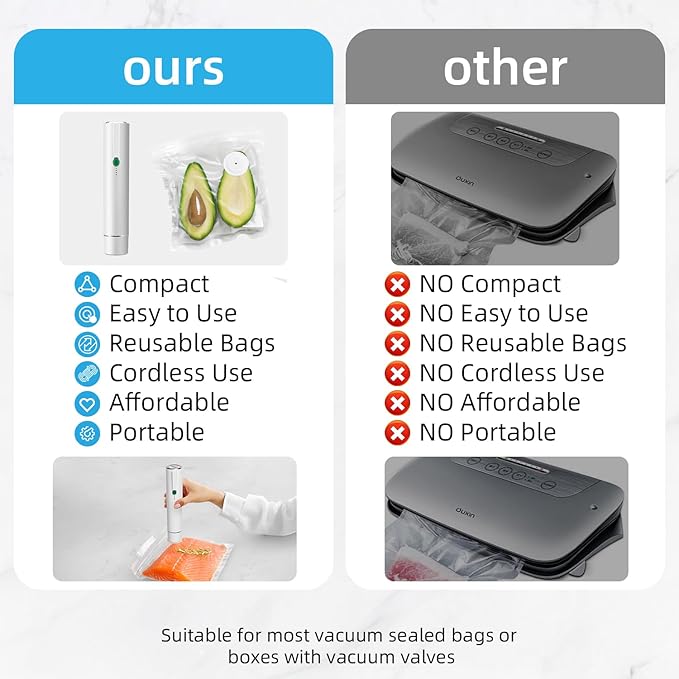 ours

Compact
Easy to Use
Reusable Bags
Cordless Use
Affordable
Portable

other

duxin

NO Compact
NO Easy to Use
NO Reusable Bags
NO Cordless Use
NO Affordable
NO Portable

duxin

Suitable for most vacuum sealed bags or boxes with vacuum valves